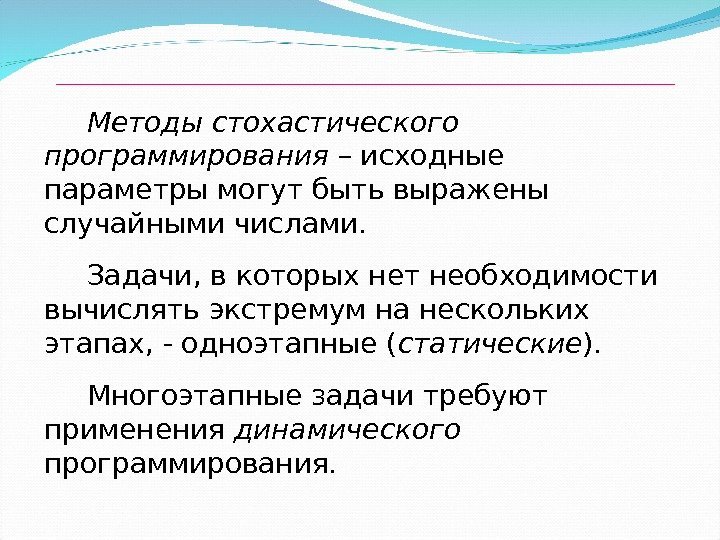 Методы стохастического программирования – исходные параметры могут быть выражены случайными числами.

Задачи, в которых нет необходимости вычислять экстремум на нескольких этапах, - одноэтапные (статические).

Многоэтапные задачи требуют применения динамического программирования.